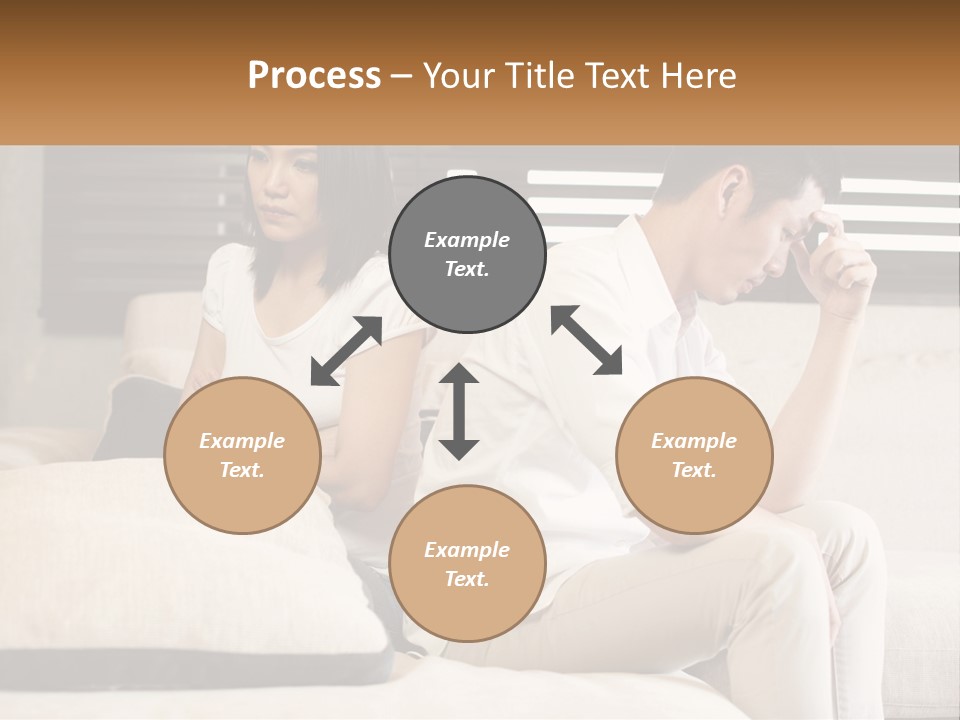 Process – Your Title Text Here

Example Text.

Example Text.

Example Text.

Example Text.